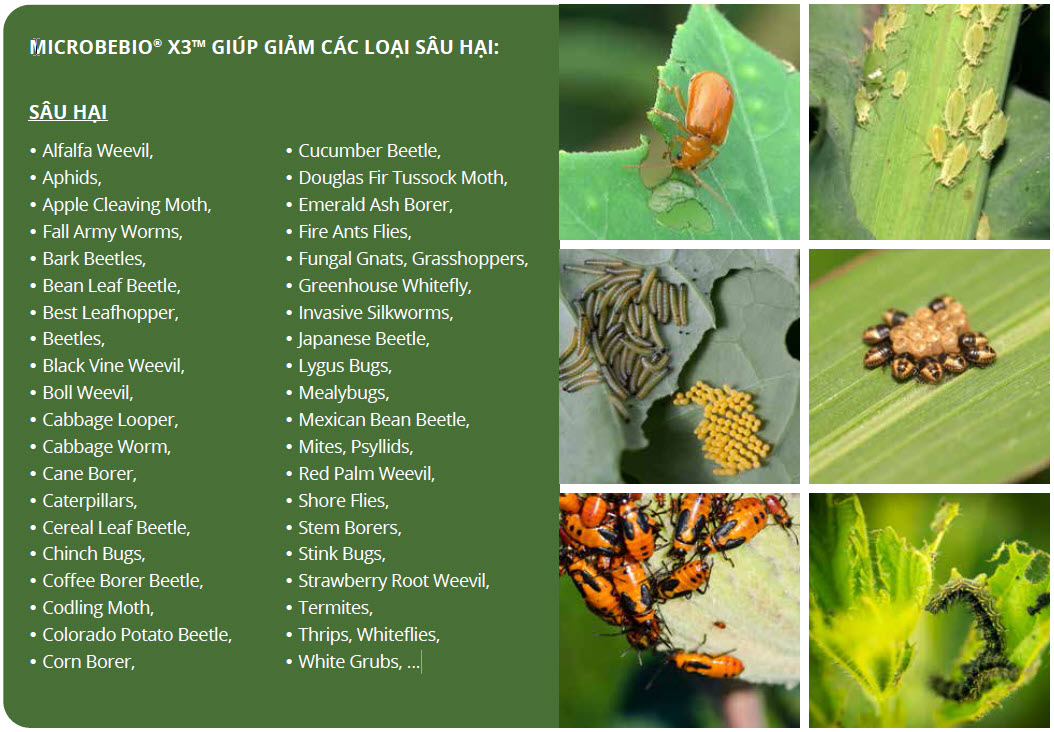 MICROBEBIO® X3™ GIÚP GIẢM CÁC LOẠI SÂU HẠI:

SÂU HẠI

• Alfalfa Weevil,
• Aphids,
• Apple Cleaving Moth,
• Fall Army Worms,
• Bark Beetles,
• Bean Leaf Beetle,
• Best Leafhopper,
• Beetles,
• Black Vine Weevil,
• Boll Weevil,
• Cabbage Looper,
• Cabbage Worm,
• Cane Borer,
• Caterpillars,
• Cereal Leaf Beetle,
• Chinch Bugs,
• Coffee Borer Beetle,
• Codling Moth,
• Colorado Potato Beetle,
• Corn Borer,

• Cucumber Beetle,
• Douglas Fir Tussock Moth,
• Emerald Ash Borer,
• Fire Ants Flies,
• Fungal Gnats, Grasshoppers,
• Greenhouse Whitefly,
• Invasive Silkworms,
• Japanese Beetle,
• Lygus Bugs,
• Mealybugs,
• Mexican Bean Beetle,
• Mites, Psyllids,
• Red Palm Weevil,
• Shore Flies,
• Stem Borers,
• Stink Bugs,
• Strawberry Root Weevil,
• Termites,
• Thrips, Whiteflies,
• White Grubs, ...